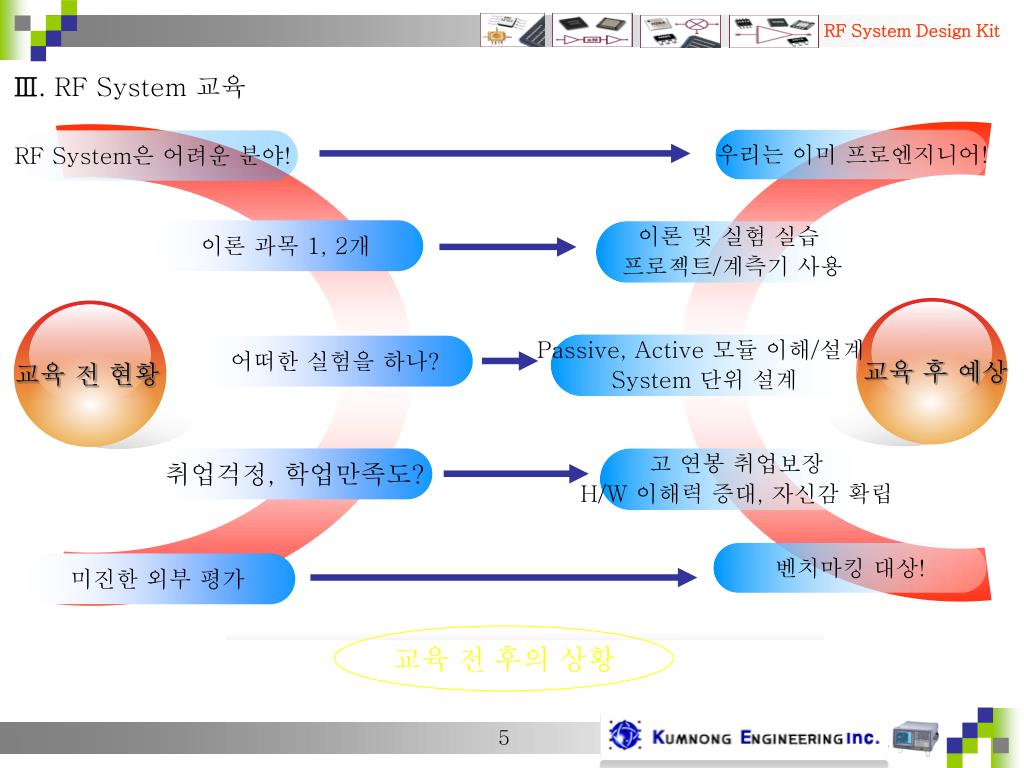 RF System Design Kit

Ⅲ. RF System 교육

RF System은 어려운 분야!

우리는 이미 프로엔지니어!

이론 과목 1, 2개

이론 및 실험 실습
프로젝트/계측기 사용

교육 전 현황

어떠한 실험을 하나?

Passive, Active 모듈 이해/설계
System 단위 설계

교육 후 예상

취업걱정, 학업만족도?

고 연봉 취업보장
H/W 이해력 증대, 자신감 확립

미진한 외부 평가

벤치마킹 대상!

교육 전 후의 상황

5

KUMNONG ENGINEERING INC.